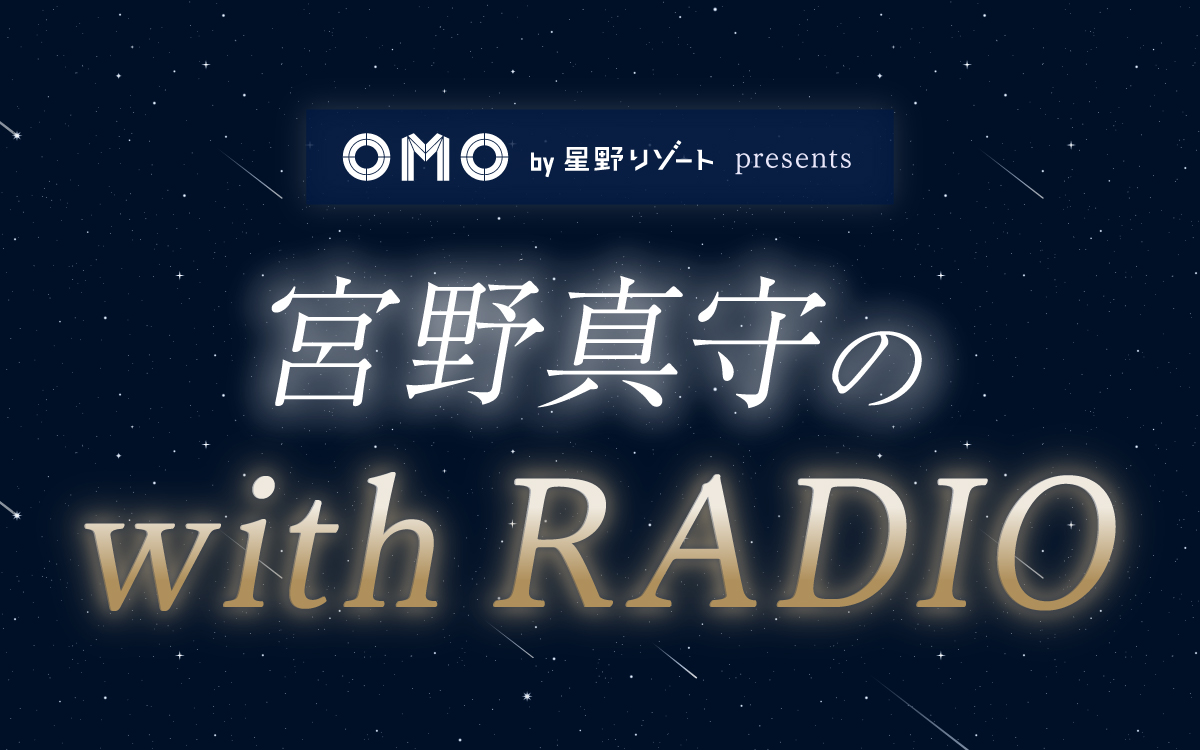 OMO by 星野リゾート presents

宮野真守の
with RADIO